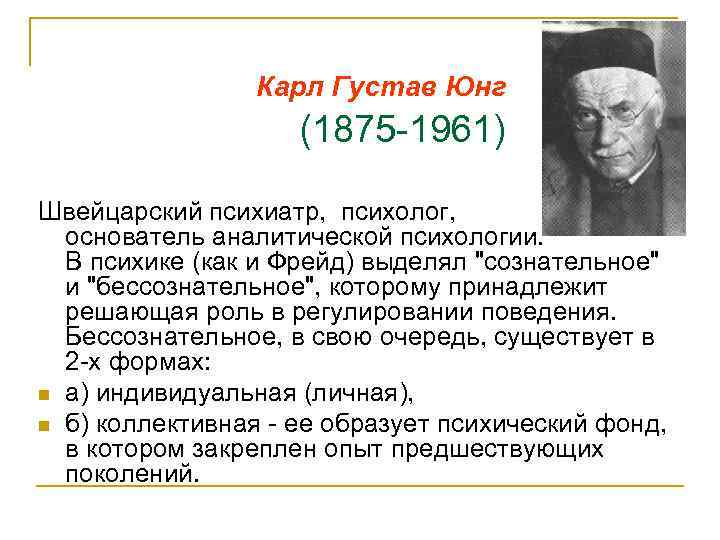 Карл Густав Юнг

(1875-1961)

Швейцарский психиатр, психолог, основатель аналитической психологии. В психике (как и Фрейд) выделял "сознательное" и "бессознательное", которому принадлежит решающая роль в регулировании поведения. Бессознательное, в свою очередь, существует в 2-х формах:

а) индивидуальная (личная),

б) коллективная - ее образует психический фонд, в котором закреплен опыт предшествующих поколений.